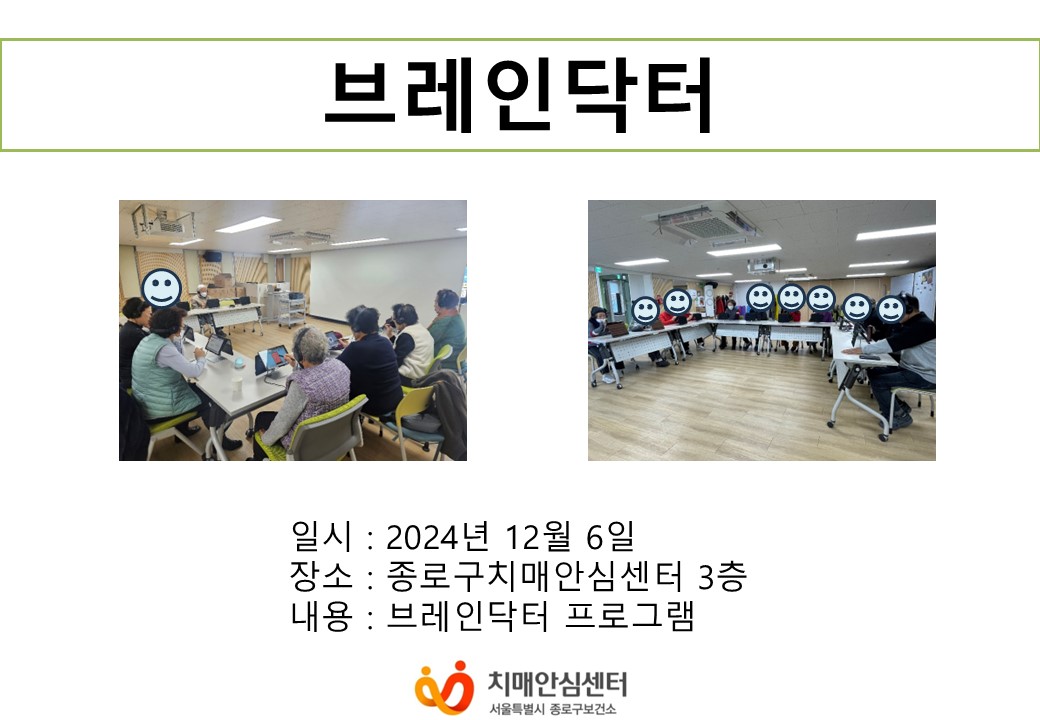 브레인닥터

일시 : 2024년 12월 6일
장소 : 종로구치매안심센터 3층
내용 : 브레인닥터 프로그램

치매안심센터
서울특별시 종로구보건소